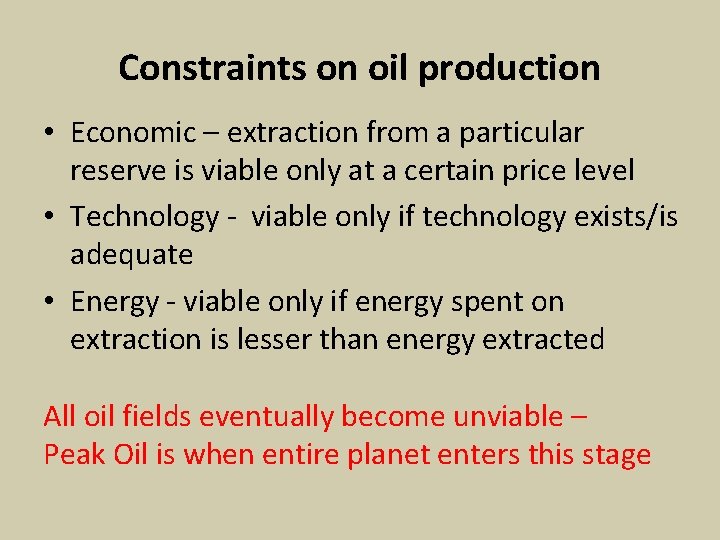 Constraints on oil production

• Economic – extraction from a particular reserve is viable only at a certain price level

• Technology - viable only if technology exists/is adequate

• Energy - viable only if energy spent on extraction is lesser than energy extracted

All oil fields eventually become unviable – Peak Oil is when entire planet enters this stage